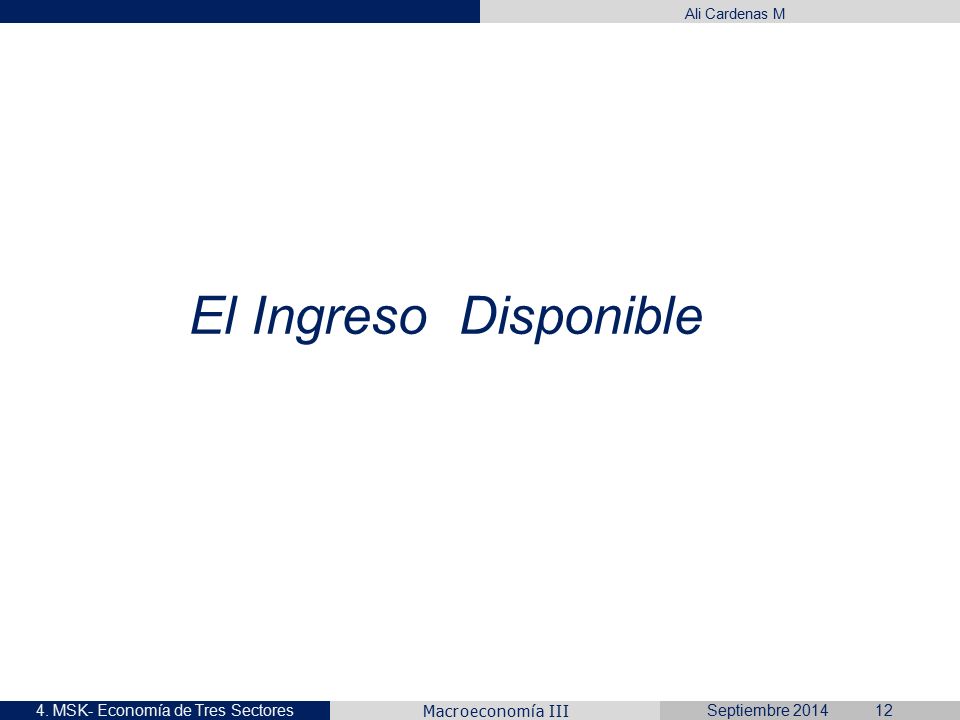 Ali Cardenas M

El Ingreso Disponible

4. MSK- Economía de Tres Sectores
Macroeconomía III
Septiembre 2014
12